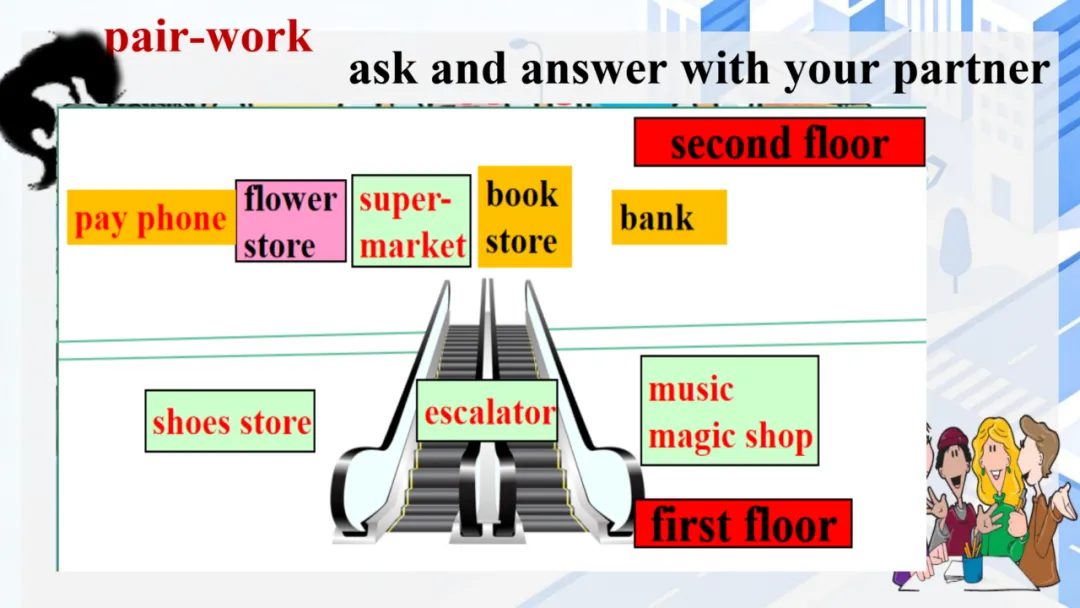 pair-work

ask and answer with your partner

second floor

pay phone

flower store

super-market

book store

bank

shoes store

escalator

music magic shop

first floor